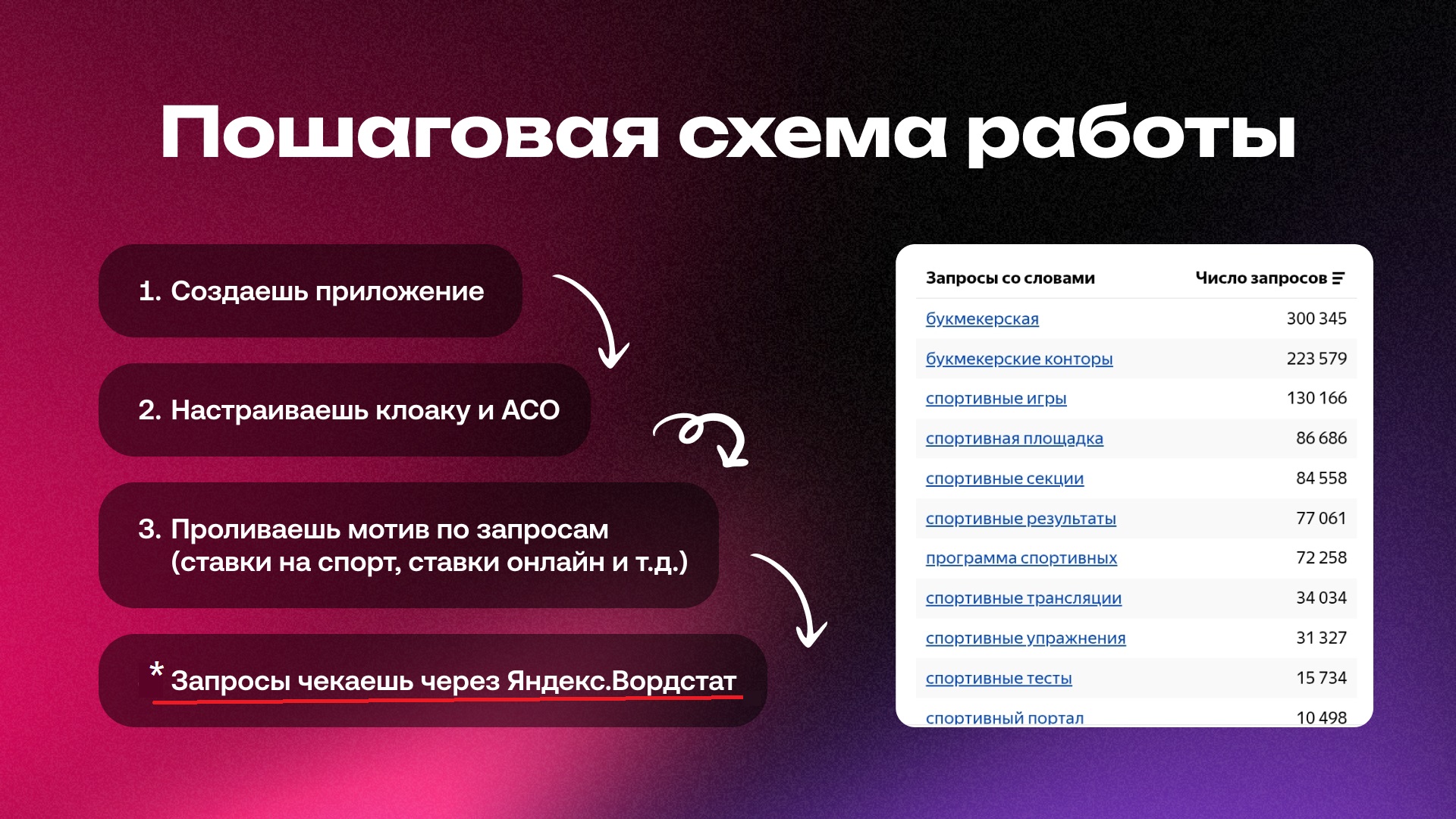 Пошаговая схема работы

1. Создаешь приложение

2. Настраиваешь клоаку и АСО

3. Проливаешь мотив по запросам (ставки на спорт, ставки онлайн и т.д.)

* Запросы чекаешь через Яндекс.Вордстат

| Запросы со словами | Число запросов |
|---|---|
| букмекерская | 300 345 |
| букмекерские конторы | 223 579 |
| спортивные игры | 130 166 |
| спортивная площадка | 86 686 |
| спортивные секции | 84 558 |
| спортивные результаты | 77 061 |
| программа спортивных | 72 258 |
| спортивные трансляции | 34 034 |
| спортивные упражнения | 31 327 |
| спортивные тесты | 15 734 |
| спортивный портал | 10 498 |